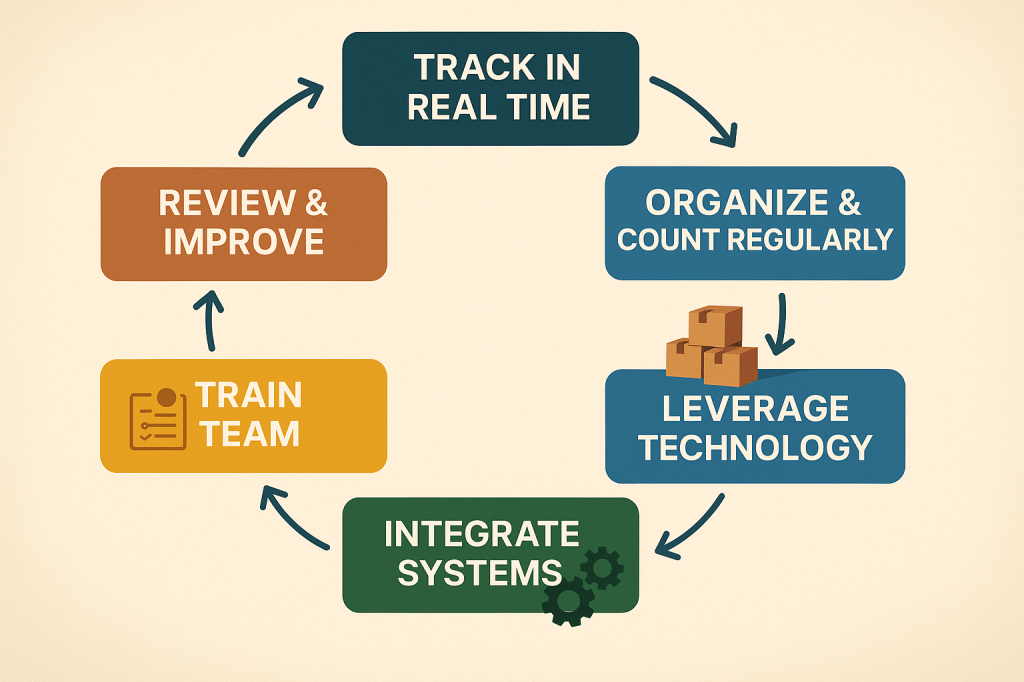 TRACK IN REAL TIME

ORGANIZE & COUNT REGULARLY

LEVERAGE TECHNOLOGY

INTEGRATE SYSTEMS

TRAIN TEAM

REVIEW & IMPROVE